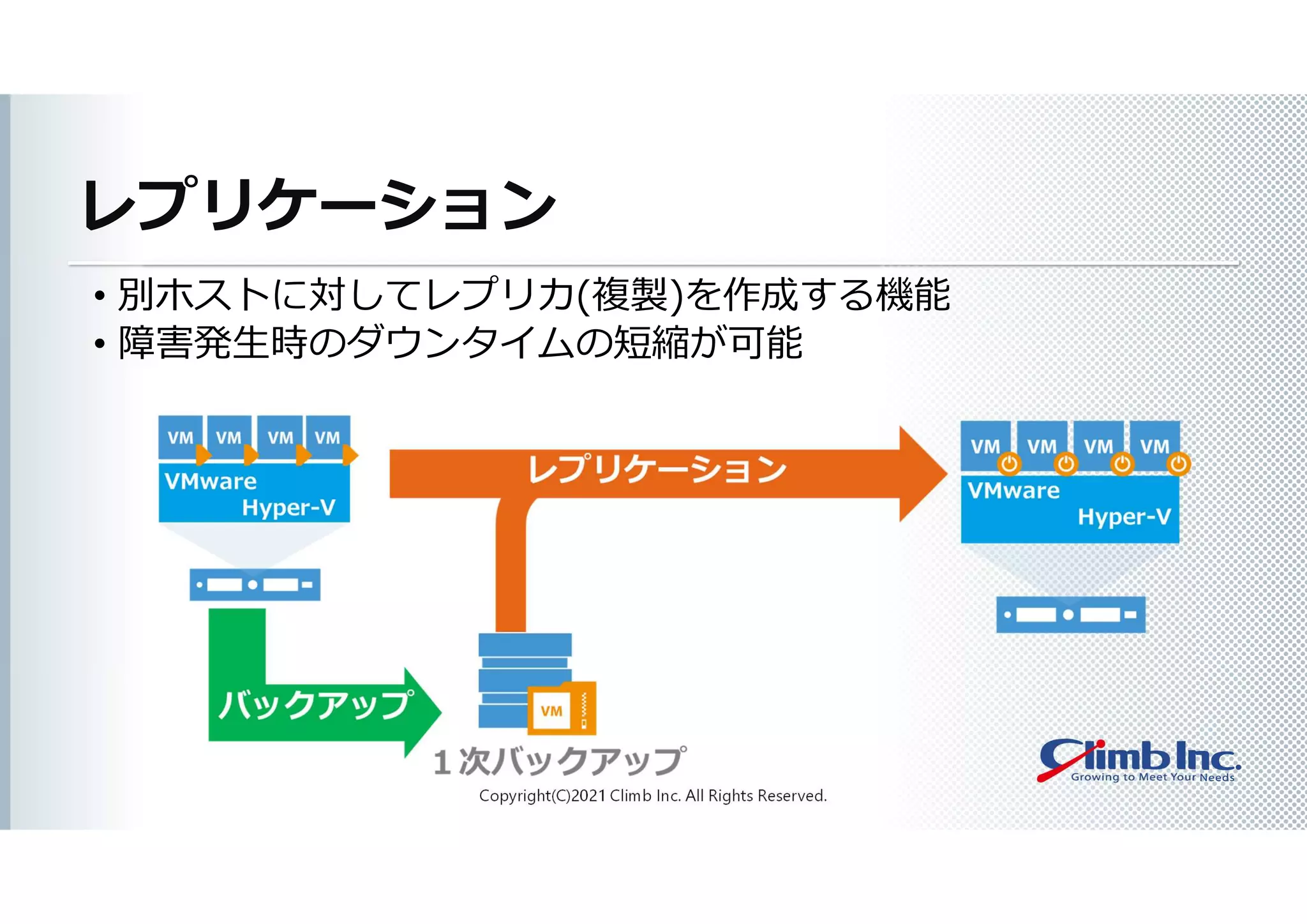 レプリケーション

• 別ホストに対してレプリカ(複製)を作成する機能
• 障害発生時のダウンタイムの短縮が可能

VM VM VM VM
VMware
Hyper-V

レプリケーション

VM VM VM VM
VMware
Hyper-V

バックアップ

VM

1次バックアップ

Climb Inc.
Growing to Meet Your Needs

Copyright(C)2021 Climb Inc. All Rights Reserved.